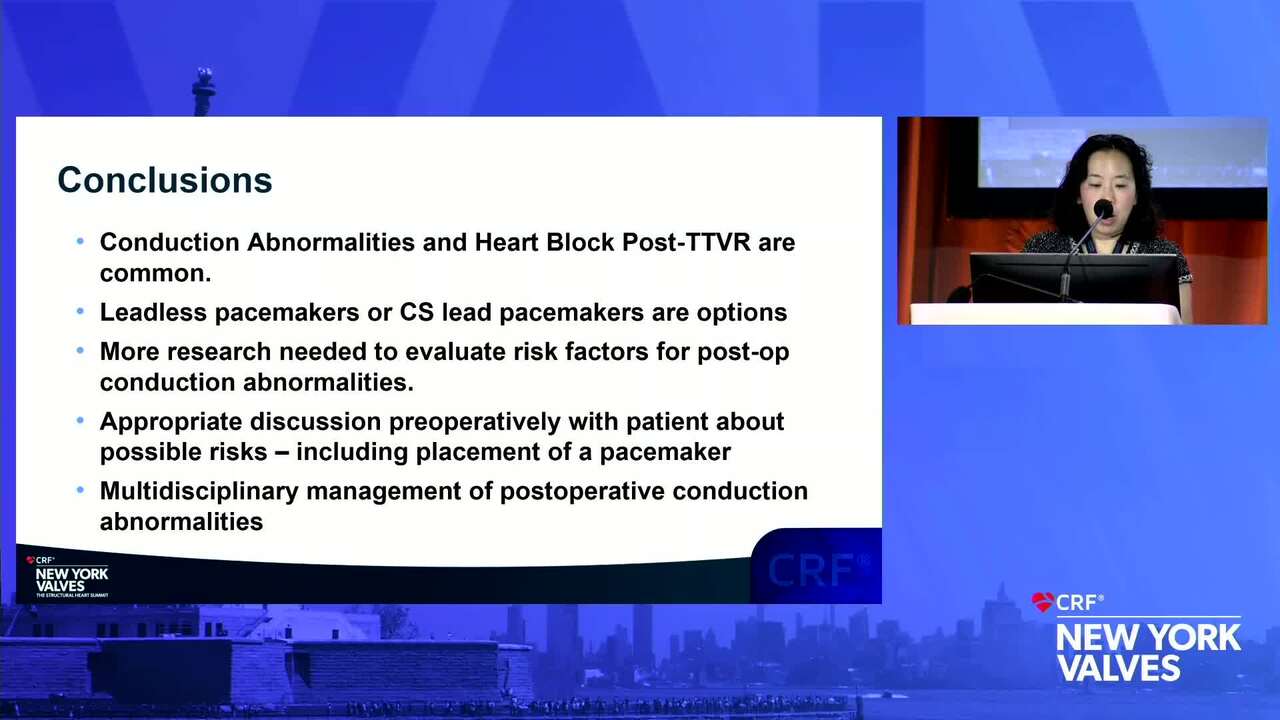 Conclusions

• Conduction Abnormalities and Heart Block Post-TTVR are common.

• Leadless pacemakers or CS lead pacemakers are options

• More research needed to evaluate risk factors for post-op conduction abnormalities.

• Appropriate discussion preoperatively with patient about possible risks – including placement of a pacemaker

• Multidisciplinary management of postoperative conduction abnormalities

CRF®
NEW YORK VALVES
THE STRUCTURAL HEART SUMMIT

CRF®

CRF®
NEW YORK VALVES